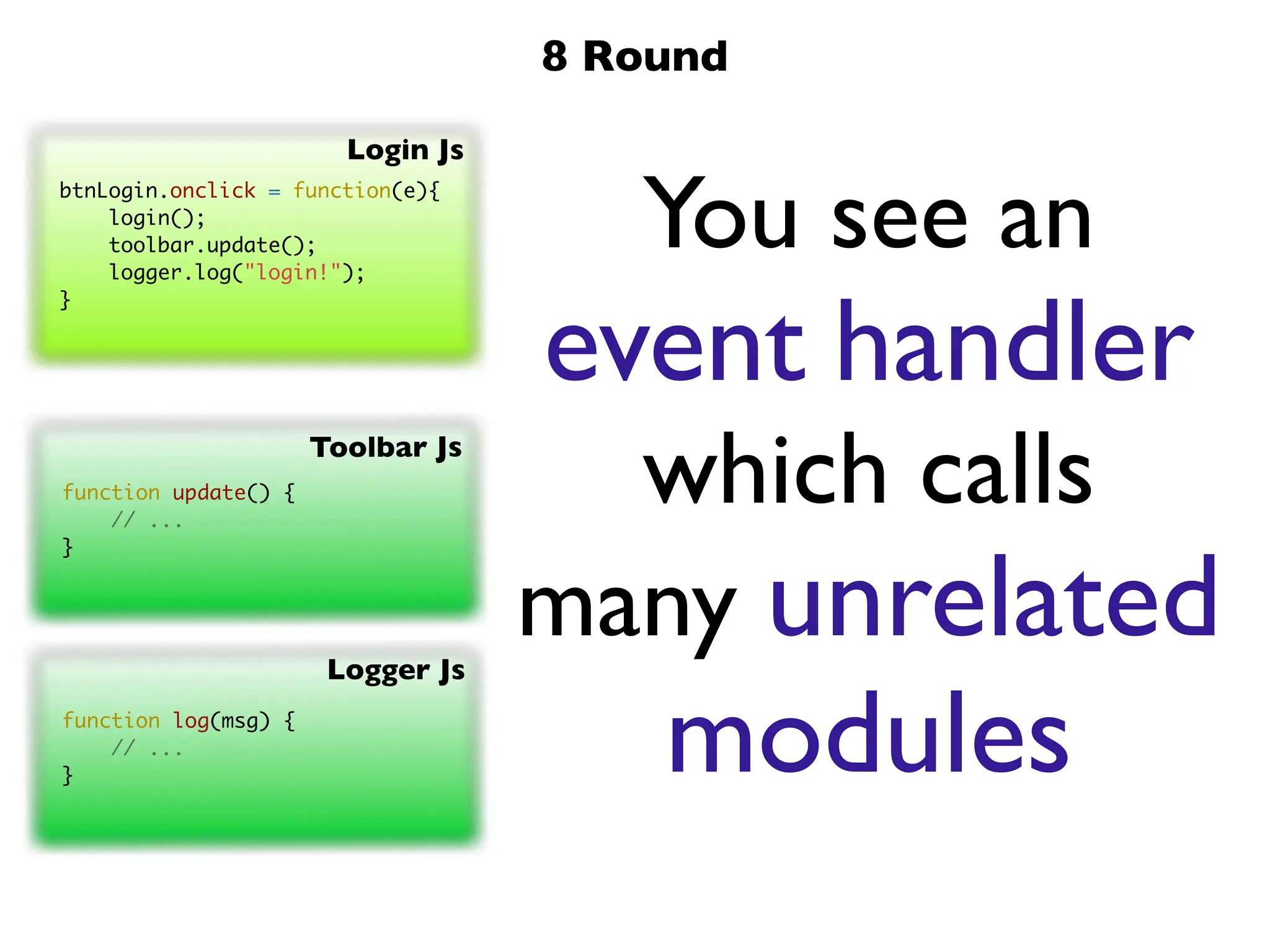 8 Round

Login Js

btnLogin.onclick = function(e){
    login();
    toolbar.update();
    logger.log("login!");
}

Toolbar Js

function update() {
    // ...
}

Logger Js

function log(msg) {
    // ...
}

You see an event handler which calls many unrelated modules